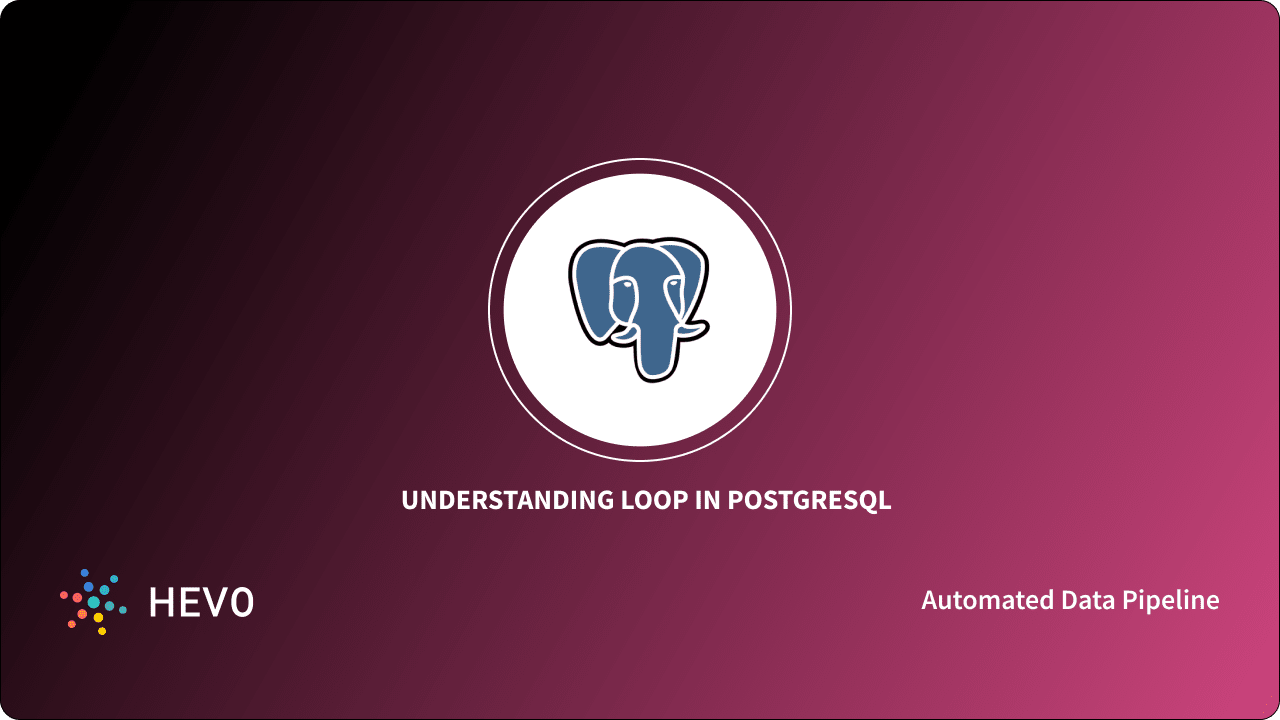 UNDERSTANDING LOOP IN POSTGRESQL

HEVO

Automated Data Pipeline